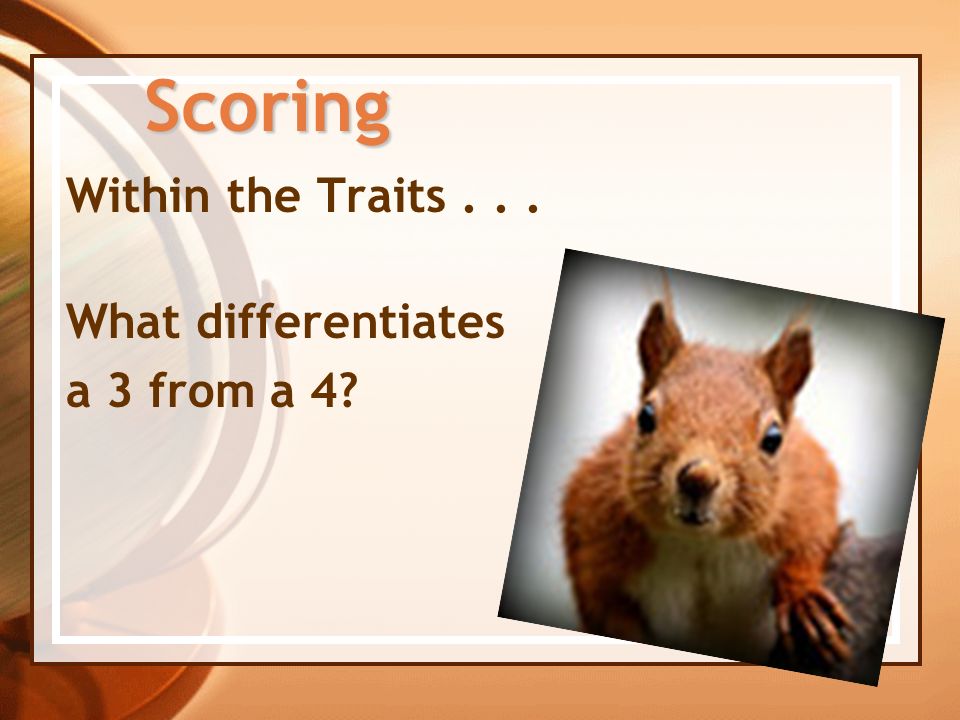 Scoring

Within the Traits . . .

What differentiates a 3 from a 4?